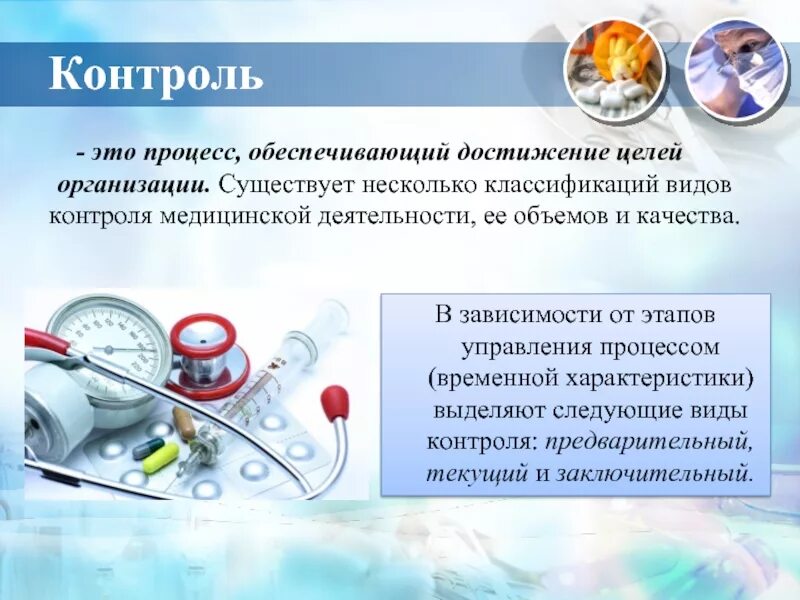 Контроль

- это процесс, обеспечивающий достижение целей организации. Существует несколько классификаций видов контроля медицинской деятельности, ее объемов и качества.

В зависимости от этапов управления процессом (временной характеристики) выделяют следующие виды контроля: предварительный, текущий и заключительный.